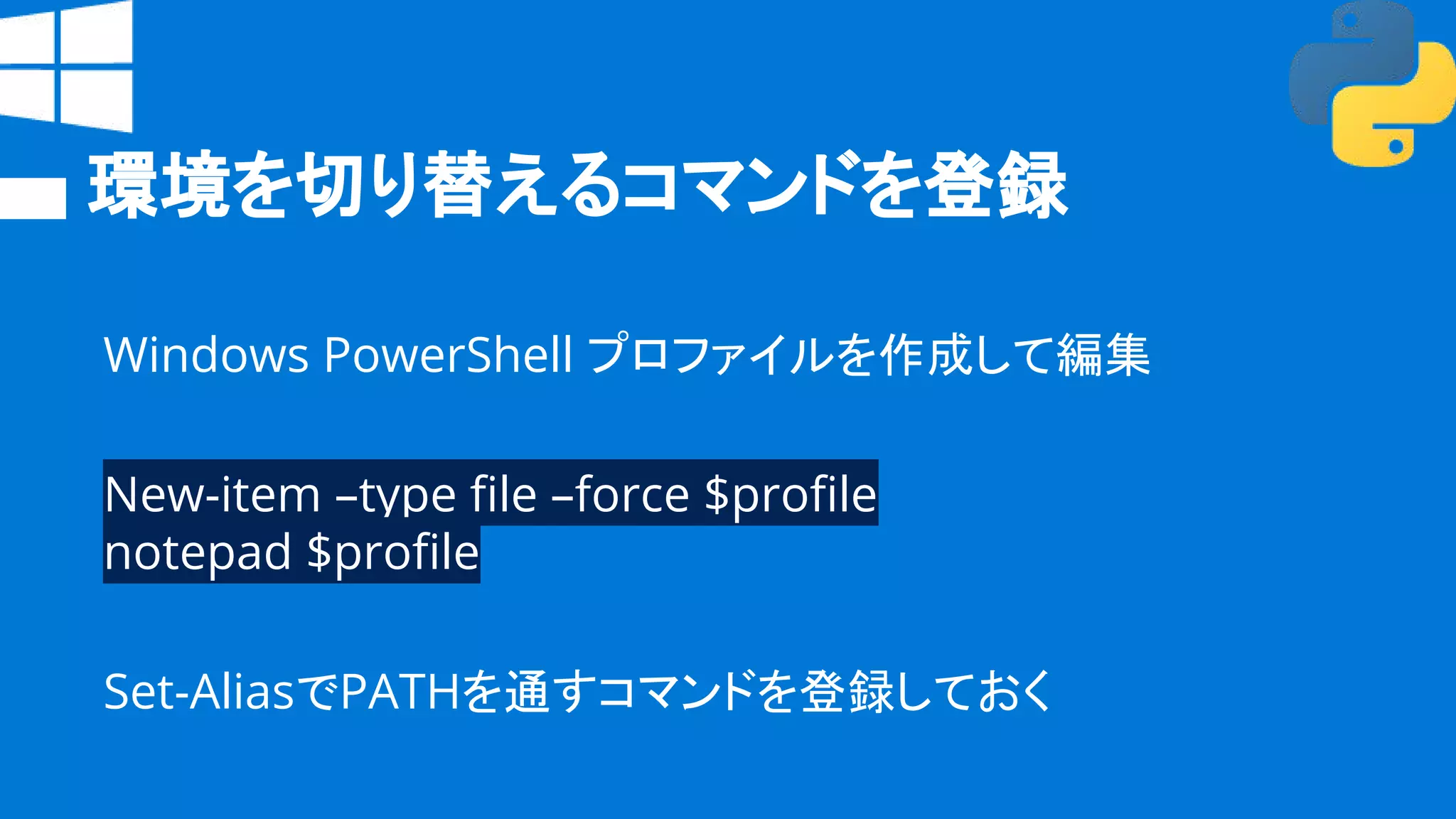 環境を切り替えるコマンドを登録

Windows PowerShell プロファイルを作成して編集

New-item –type file –force $profile
notepad $profile

Set-AliasでPATHを通すコマンドを登録しておく